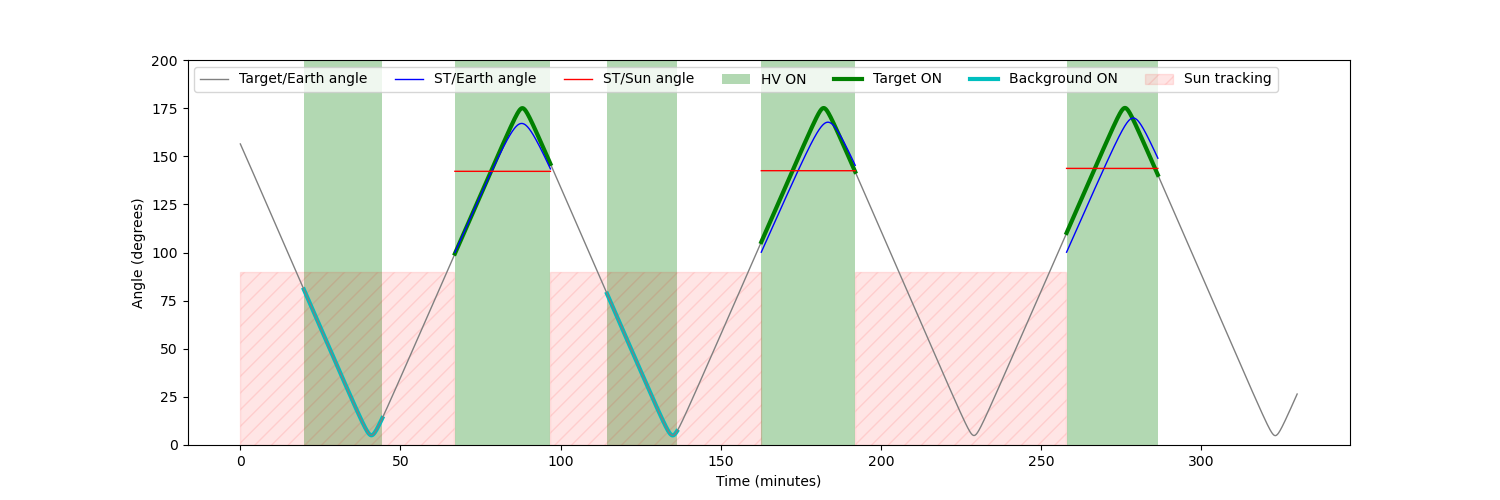 Target/Earth angle
ST/Earth angle
ST/Sun angle
HV ON
Target ON
Background ON
Sun tracking

200
175
150
125
100
75
50
25
0

Angle (degrees)

0
50
100
150
200
250
300

Time (minutes)